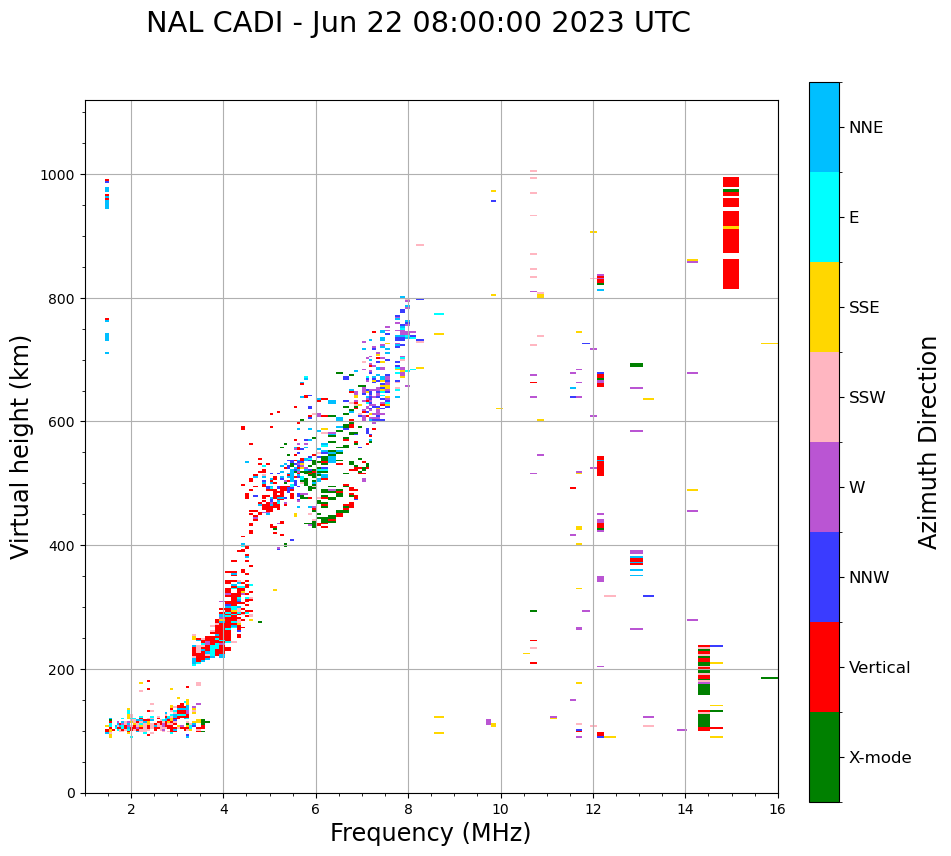 NAL CADI - Jun 22 08:00:00 2023 UTC

Virtual height (km)

1000
800
600
400
200
0

2
4
6
8
10
12
14
16

Frequency (MHz)

NNE
E
SSE
SSW
W
NNW
Vertical
X-mode

Azimuth Direction